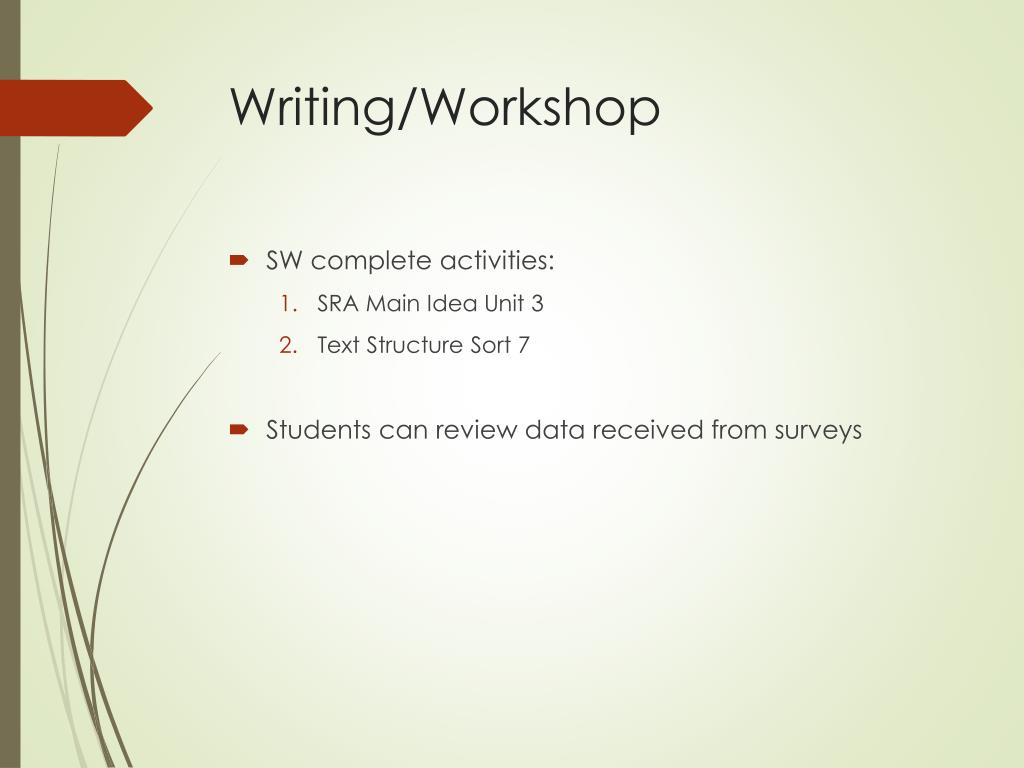 Writing/Workshop

SW complete activities:

1. SRA Main Idea Unit 3
2. Text Structure Sort 7

Students can review data received from surveys